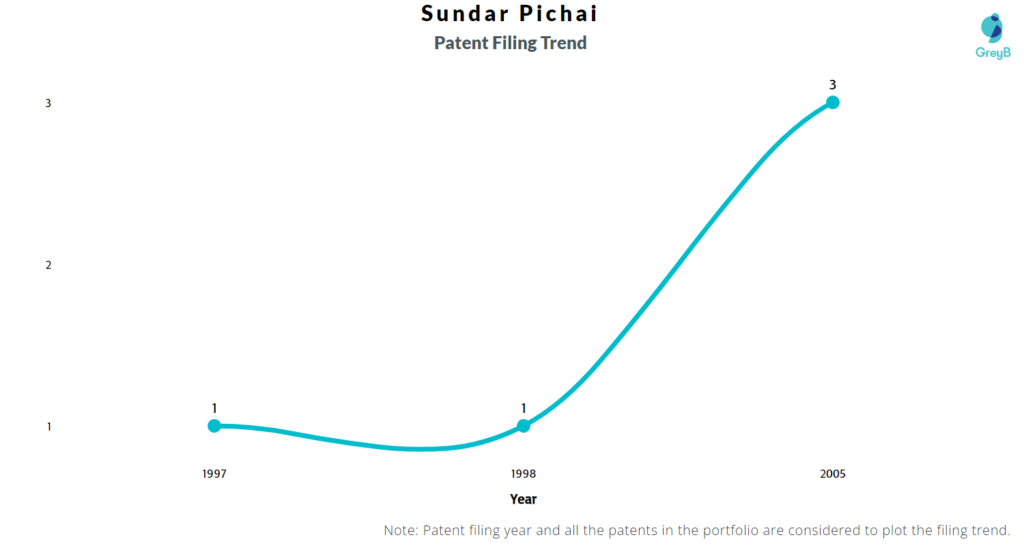 Sundar Pichai
Patent Filing Trend

GreyB

3
2
1

1
1
3

1997
1998
2005

Year

Note: Patent filing year and all the patents in the portfolio are considered to plot the filing trend.